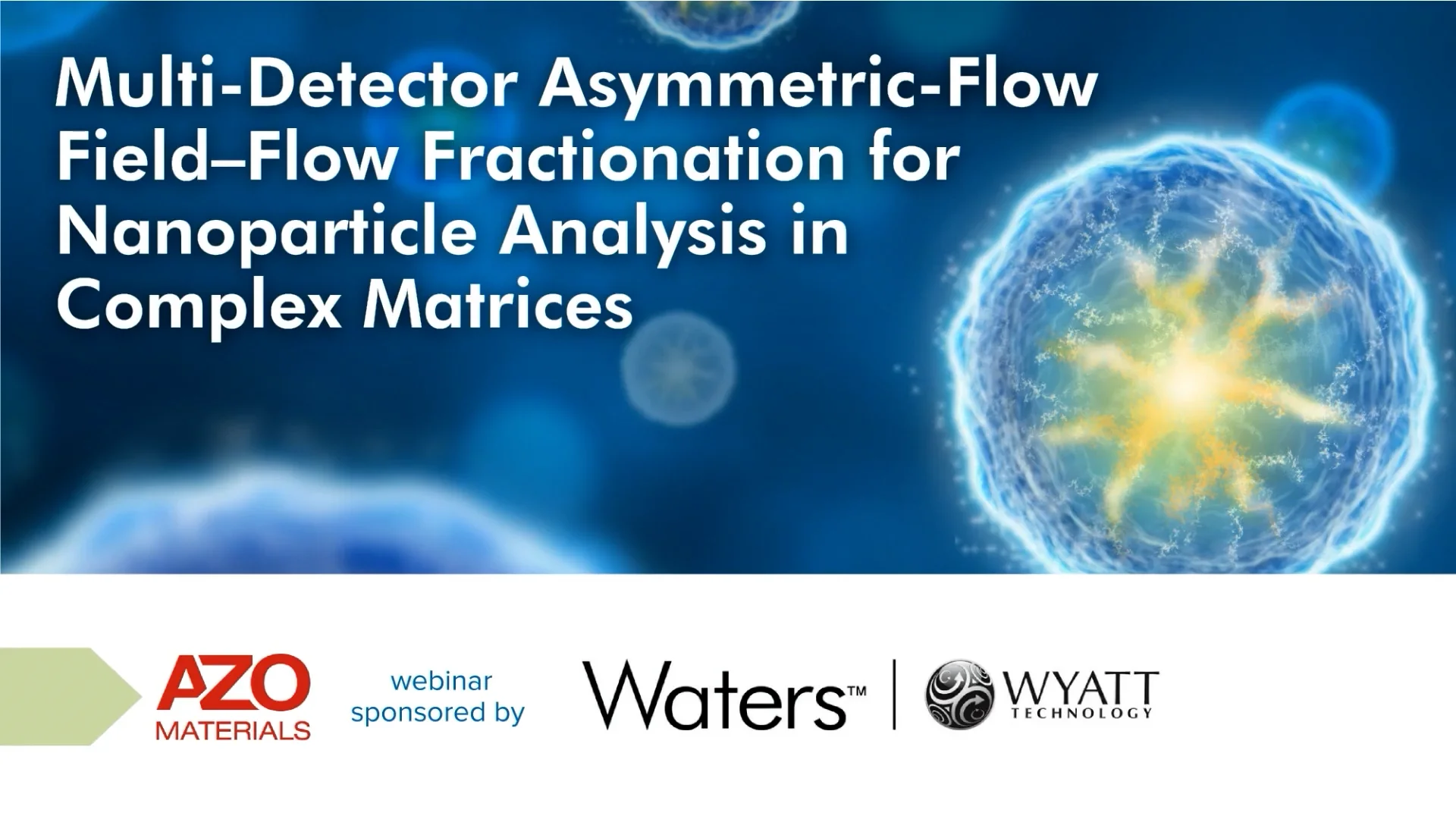 Multi-Detector Asymmetric-Flow Field–Flow Fractionation for Nanoparticle Analysis in Complex Matrices

AZO MATERIALS

webinar sponsored by

Waters™ | WYATT TECHNOLOGY